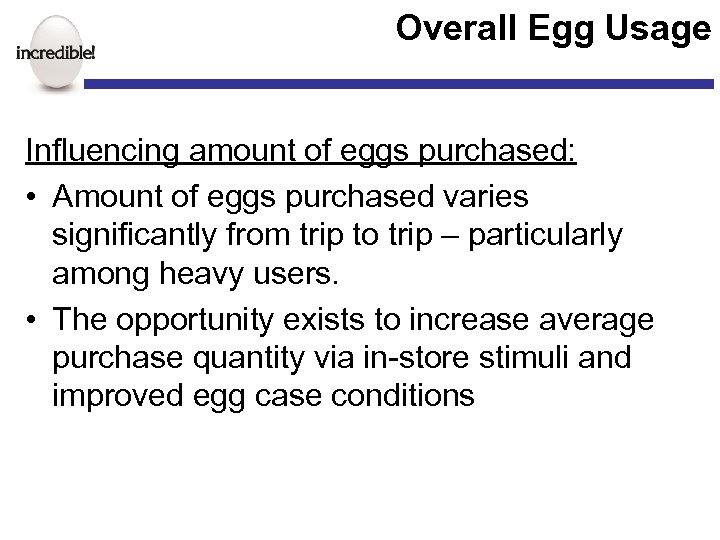 incredible!

Overall Egg Usage

Influencing amount of eggs purchased:

• Amount of eggs purchased varies significantly from trip to trip – particularly among heavy users.

• The opportunity exists to increase average purchase quantity via in-store stimuli and improved egg case conditions